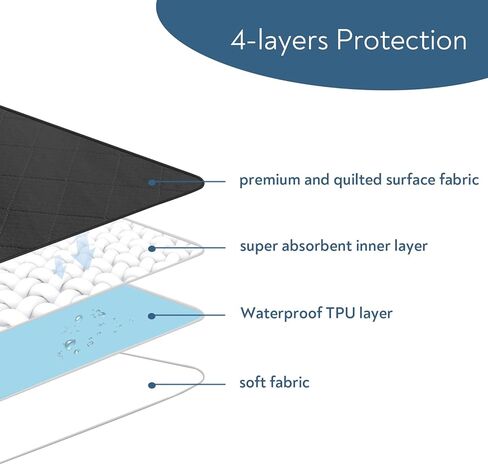 4-layers Protection

premium and quilted surface fabric

super absorbent inner layer

Waterproof TPU layer

soft fabric